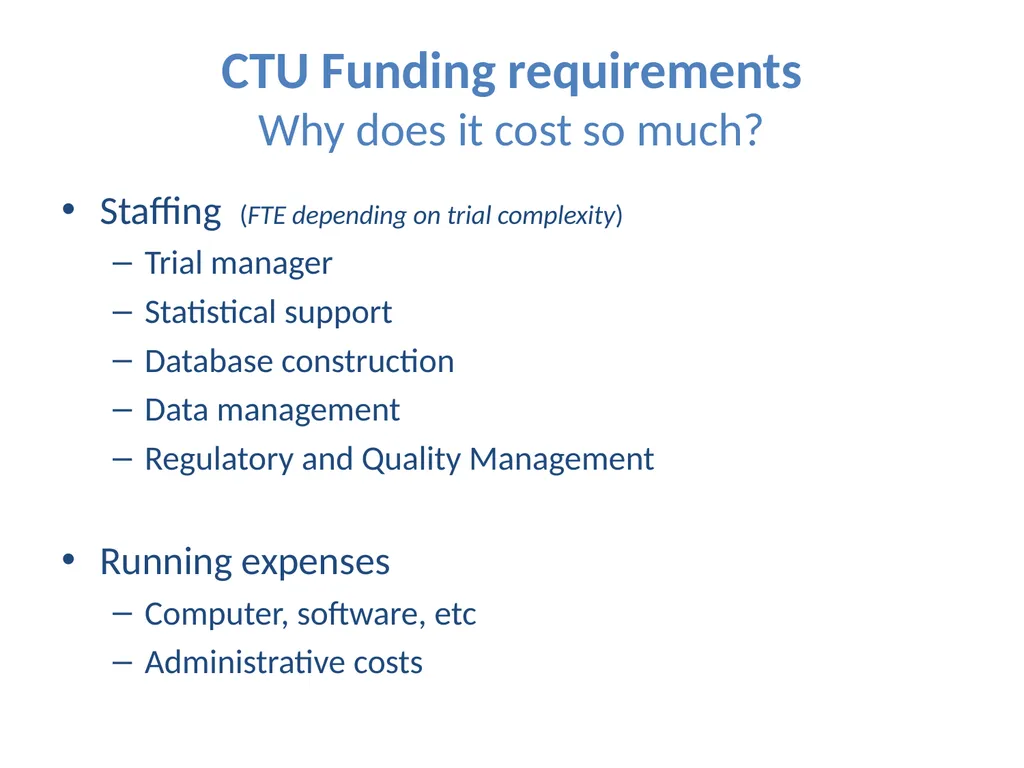 CTU Funding requirements
Why does it cost so much?

• Staffing (FTE depending on trial complexity)
– Trial manager
– Statistical support
– Database construction
– Data management
– Regulatory and Quality Management

• Running expenses
– Computer, software, etc
– Administrative costs